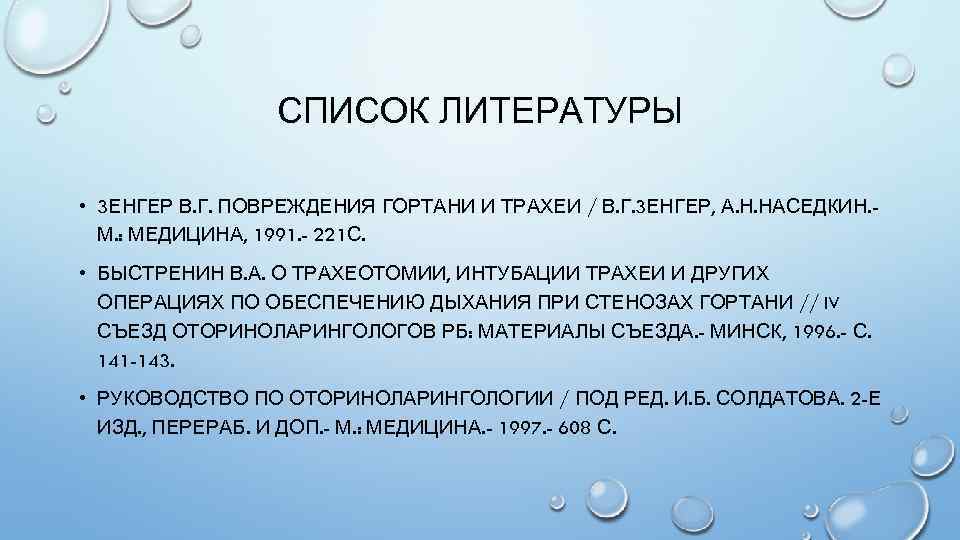 СПИСОК ЛИТЕРАТУРЫ

• ЗЕНГЕР В.Г. ПОВРЕЖДЕНИЯ ГОРТАНИ И ТРАХЕИ / В.Г.ЗЕНГЕР, А.Н.НАСЕДКИН.- М.: МЕДИЦИНА, 1991.- 221С.

• БЫСТРЕНИН В.А. О ТРАХЕОТОМИИ, ИНТУБАЦИИ ТРАХЕИ И ДРУГИХ ОПЕРАЦИЯХ ПО ОБЕСПЕЧЕНИЮ ДЫХАНИЯ ПРИ СТЕНОЗАХ ГОРТАНИ // IV СЪЕЗД ОТОРИНОЛАРИНГОЛОГОВ РБ: МАТЕРИАЛЫ СЪЕЗДА.- МИНСК, 1996.- С. 141-143.

• РУКОВОДСТВО ПО ОТОРИНОЛАРИНГОЛОГИИ / ПОД РЕД. И.Б. СОЛДАТОВА. 2-Е ИЗД., ПЕРЕРАБ. И ДОП.- М.: МЕДИЦИНА.- 1997.- 608 С.